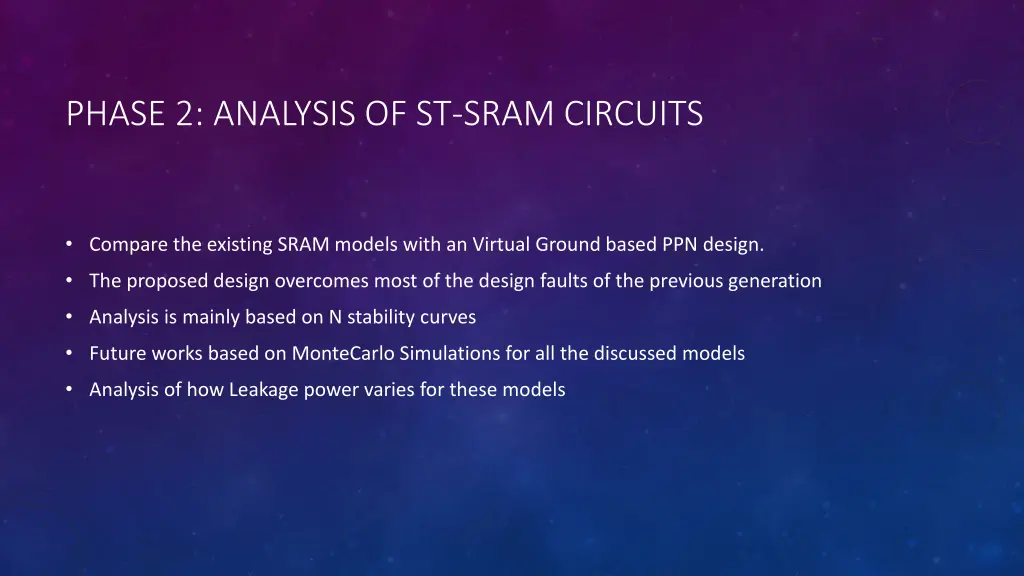 PHASE 2: ANALYSIS OF ST-SRAM CIRCUITS

• Compare the existing SRAM models with an Virtual Ground based PPN design.
• The proposed design overcomes most of the design faults of the previous generation
• Analysis is mainly based on N stability curves
• Future works based on MonteCarlo Simulations for all the discussed models
• Analysis of how Leakage power varies for these models